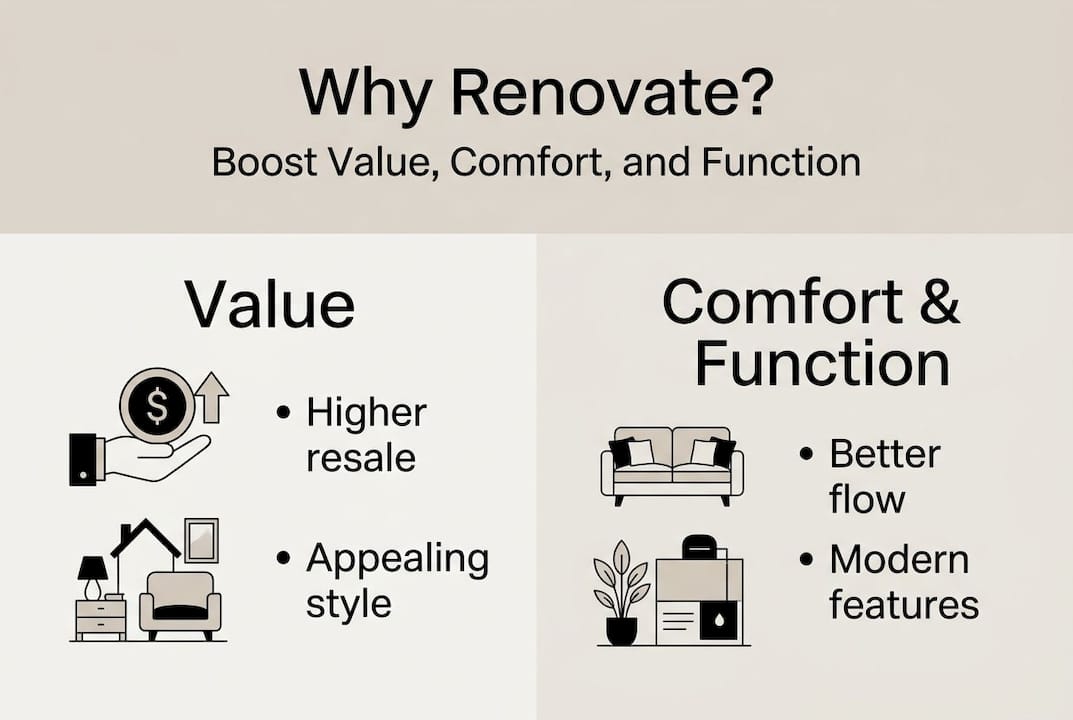 Why Renovate?
Boost Value, Comfort, and Function

Value

$

• Higher resale

• Appealing style

Comfort & Function

• Better flow

• Modern features